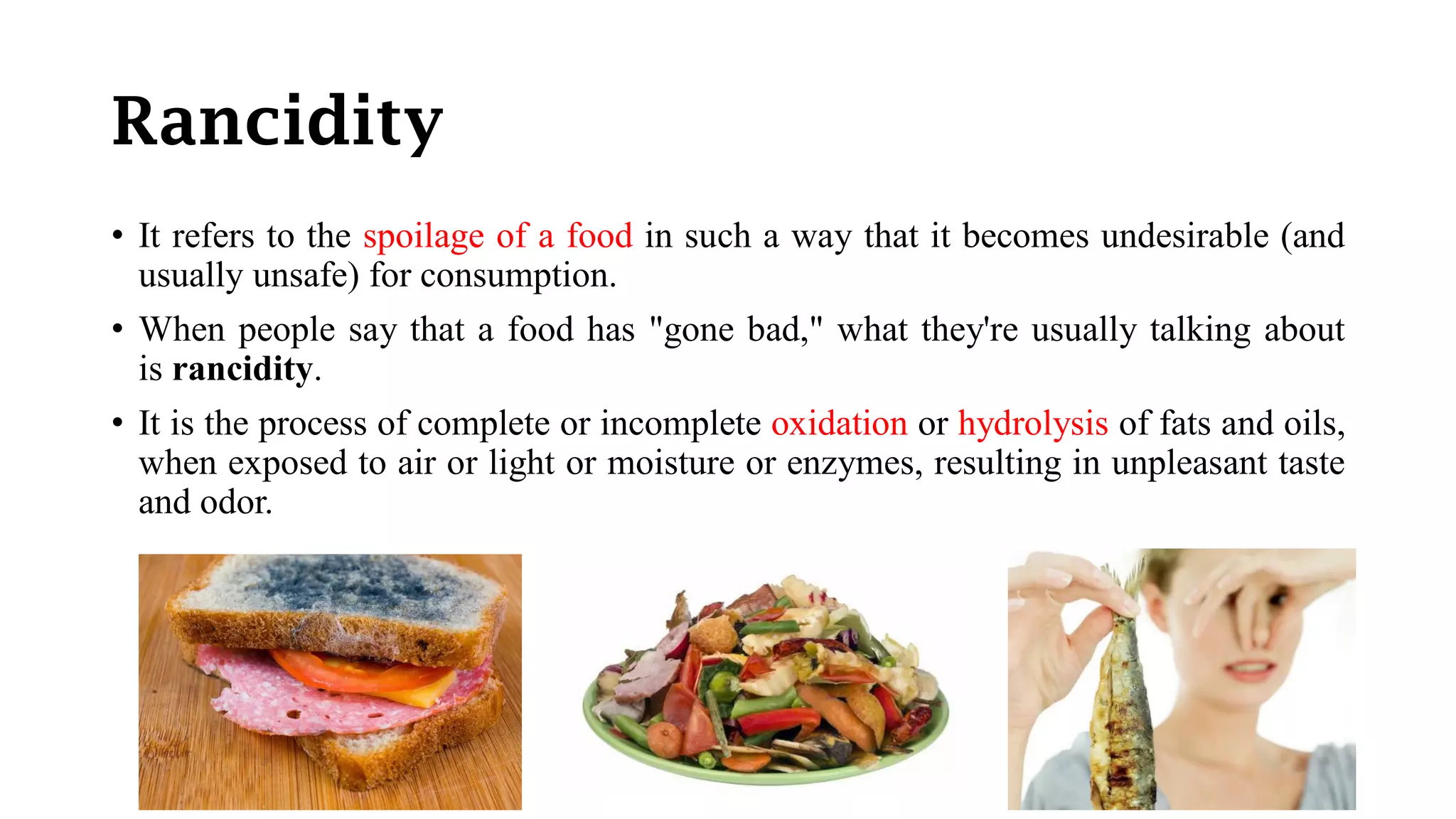 Rancidity

• It refers to the spoilage of a food in such a way that it becomes undesirable (and usually unsafe) for consumption.

• When people say that a food has "gone bad," what they're usually talking about is rancidity.

• It is the process of complete or incomplete oxidation or hydrolysis of fats and oils, when exposed to air or light or moisture or enzymes, resulting in unpleasant taste and odor.